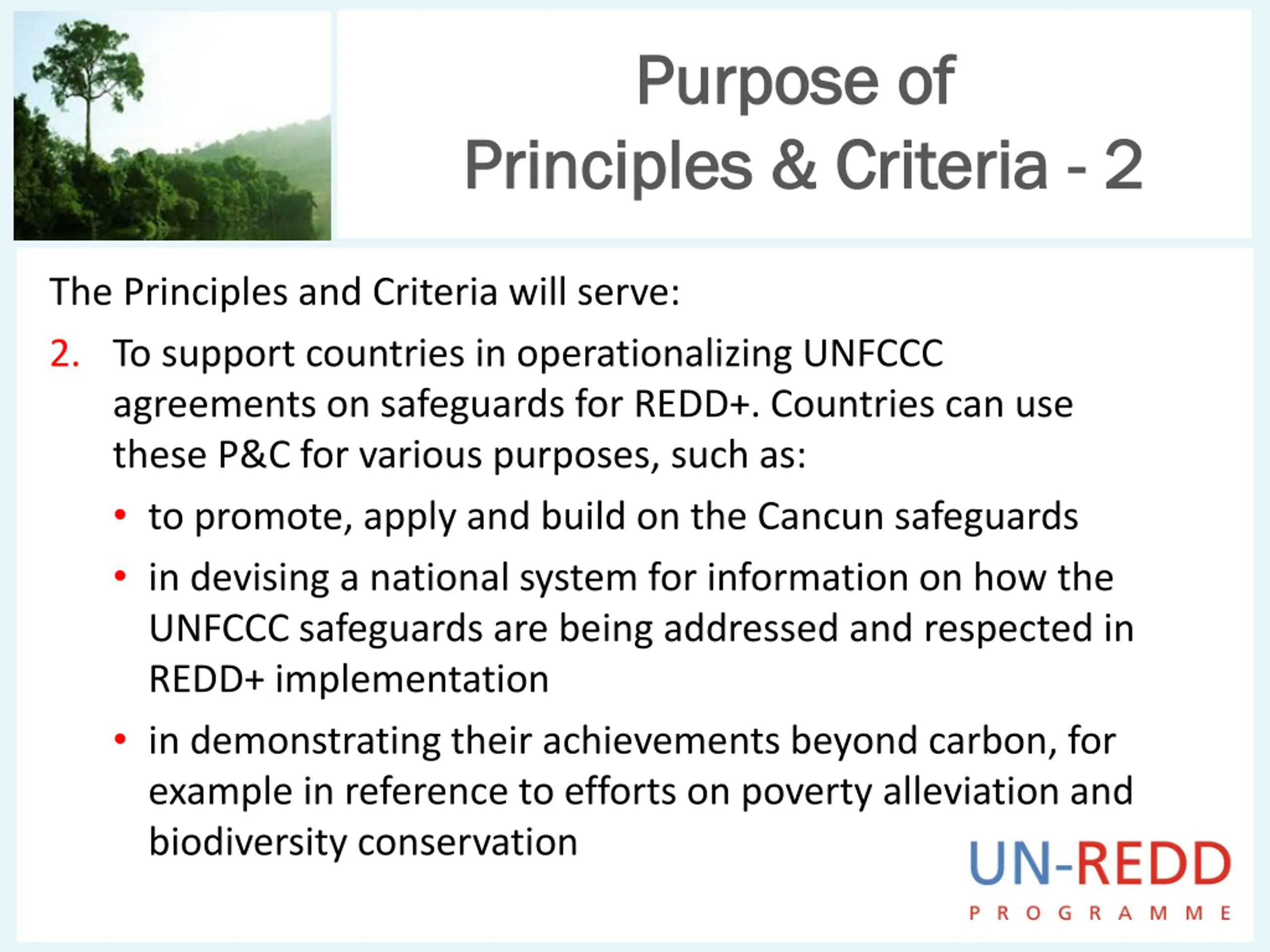 Purpose of Principles & Criteria - 2

The Principles and Criteria will serve:

2. To support countries in operationalizing UNFCCC agreements on safeguards for REDD+. Countries can use these P&C for various purposes, such as:

• to promote, apply and build on the Cancun safeguards

• in devising a national system for information on how the UNFCCC safeguards are being addressed and respected in REDD+ implementation

• in demonstrating their achievements beyond carbon, for example in reference to efforts on poverty alleviation and biodiversity conservation

UN-REDD
PROGRAMME